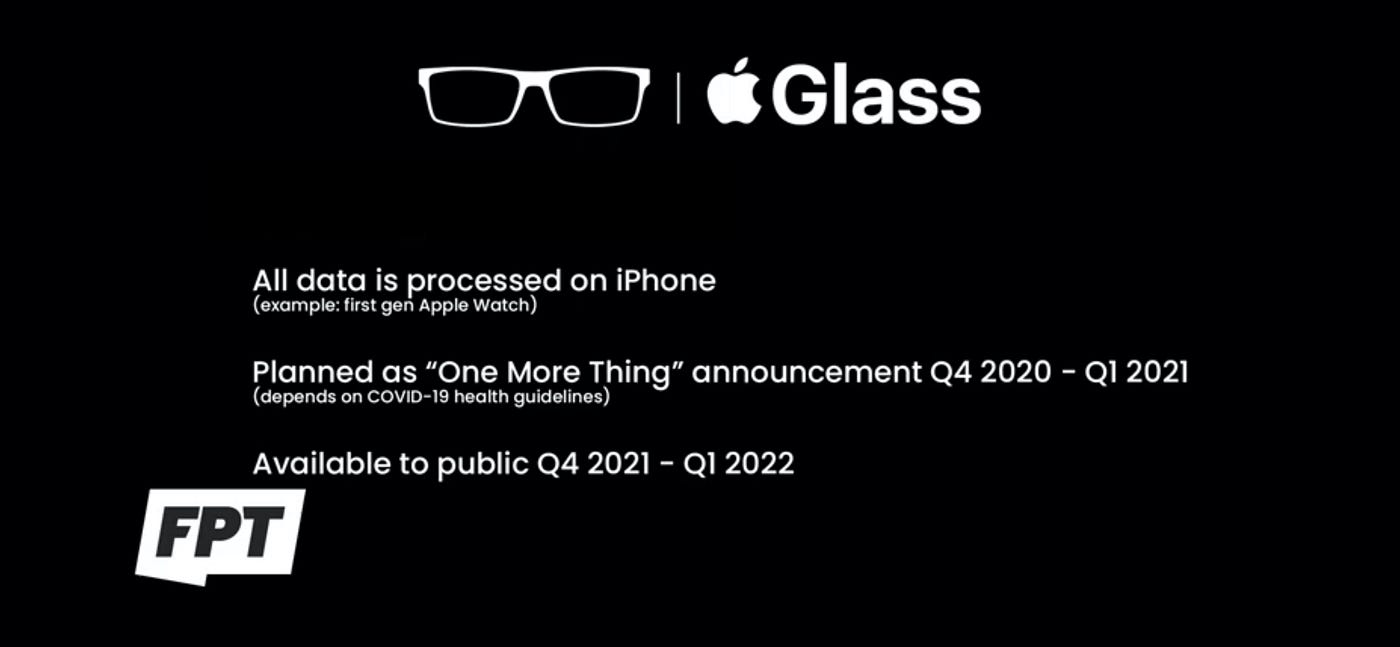 Glass

All data is processed on iPhone
(example: first gen Apple Watch)

Planned as “One More Thing” announcement Q4 2020 - Q1 2021
(depends on COVID-19 health guidelines)

Available to public Q4 2021 - Q1 2022

FPT